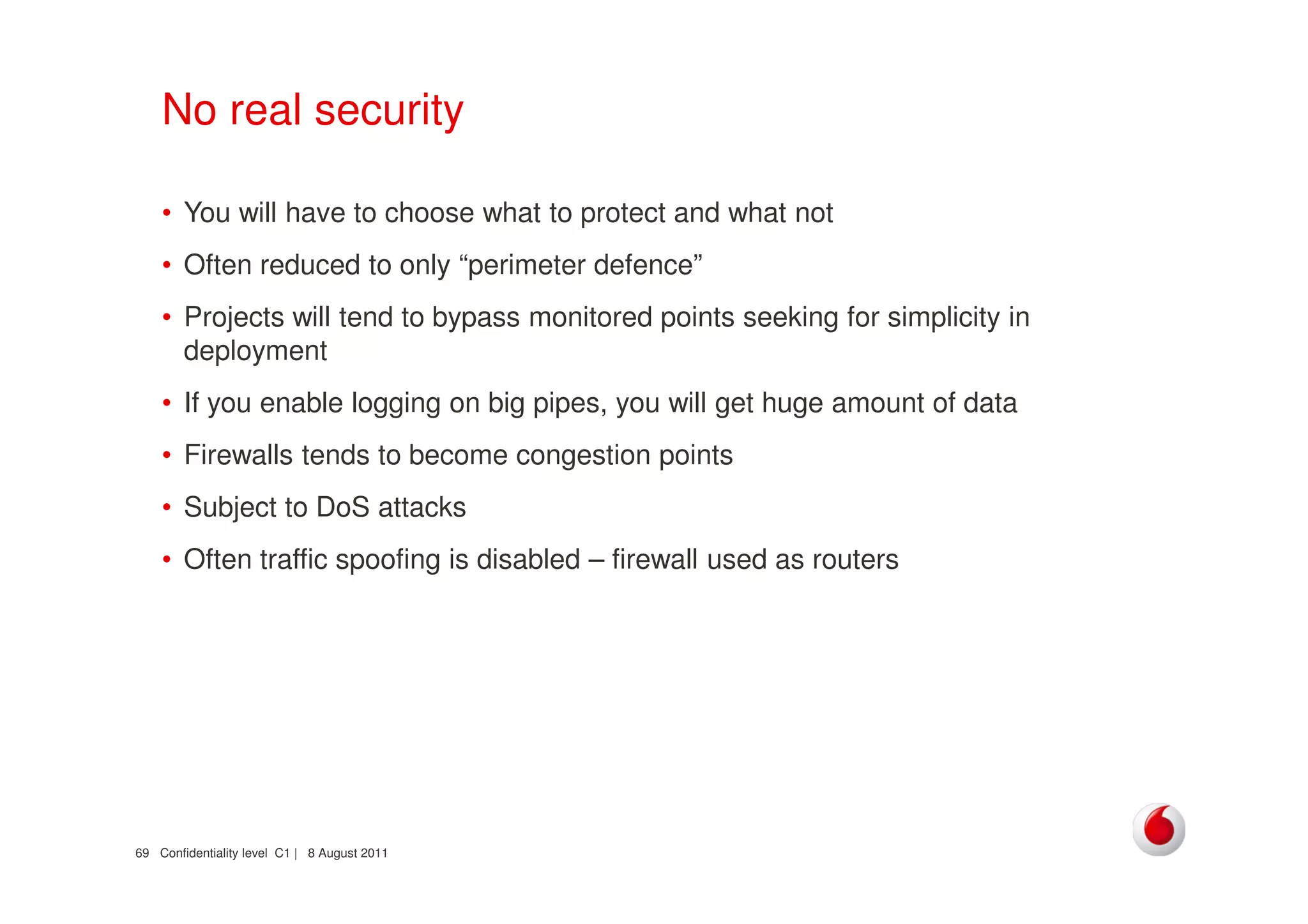 No real security

• You will have to choose what to protect and what not

• Often reduced to only “perimeter defence”

• Projects will tend to bypass monitored points seeking for simplicity in deployment

• If you enable logging on big pipes, you will get huge amount of data

• Firewalls tends to become congestion points

• Subject to DoS attacks

• Often traffic spoofing is disabled – firewall used as routers

69 Confidentiality level C1 | 8 August 2011